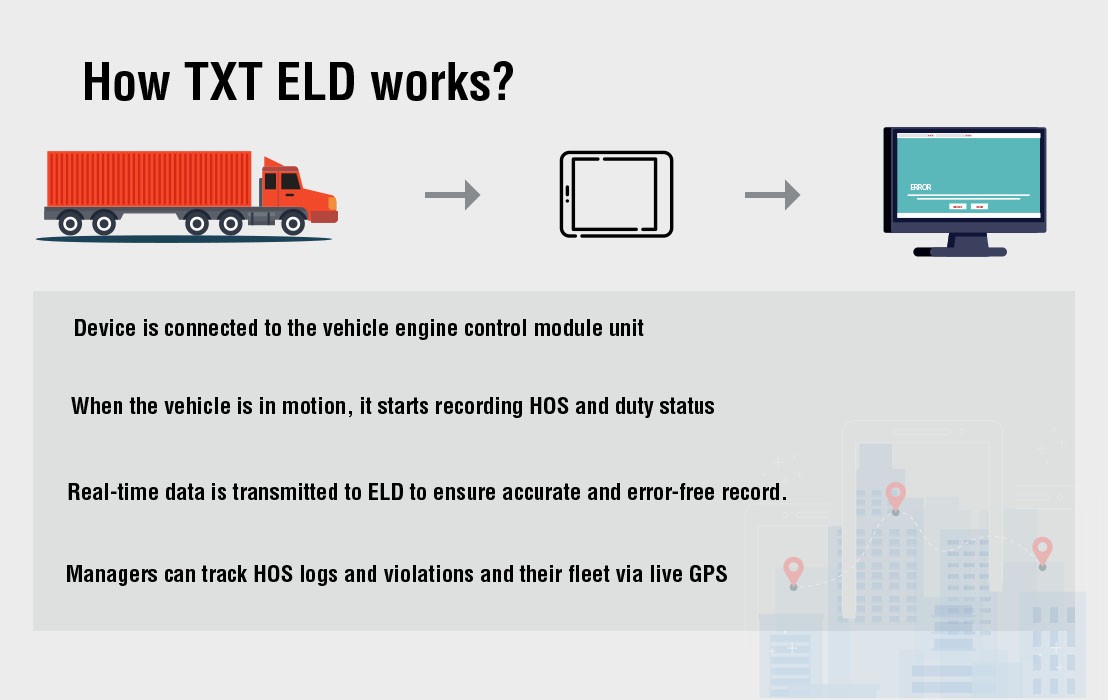 How TXT ELD works?

ERROR

Device is connected to the vehicle engine control module unit

When the vehicle is in motion, it starts recording HOS and duty status

Real-time data is transmitted to ELD to ensure accurate and error-free record.

Managers can track HOS logs and violations and their fleet via live GPS